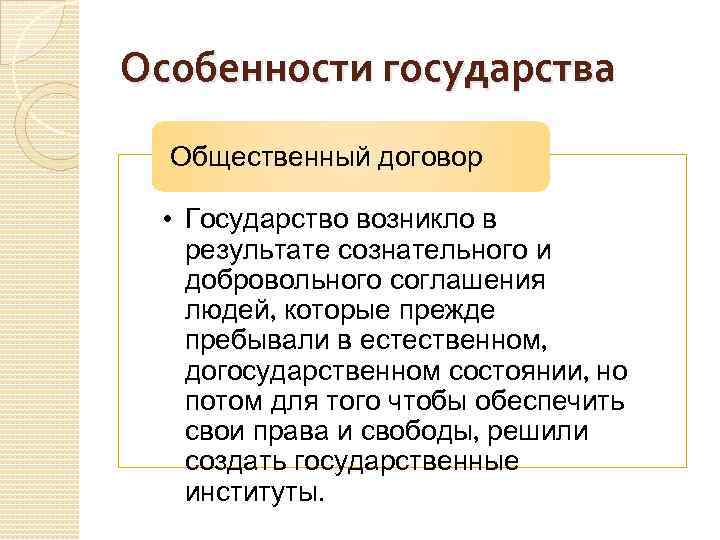 Особенности государства

Общественный договор

• Государство возникло в результате сознательного и добровольного соглашения людей, которые прежде пребывали в естественном, догосударственном состоянии, но потом для того чтобы обеспечить свои права и свободы, решили создать государственные институты.